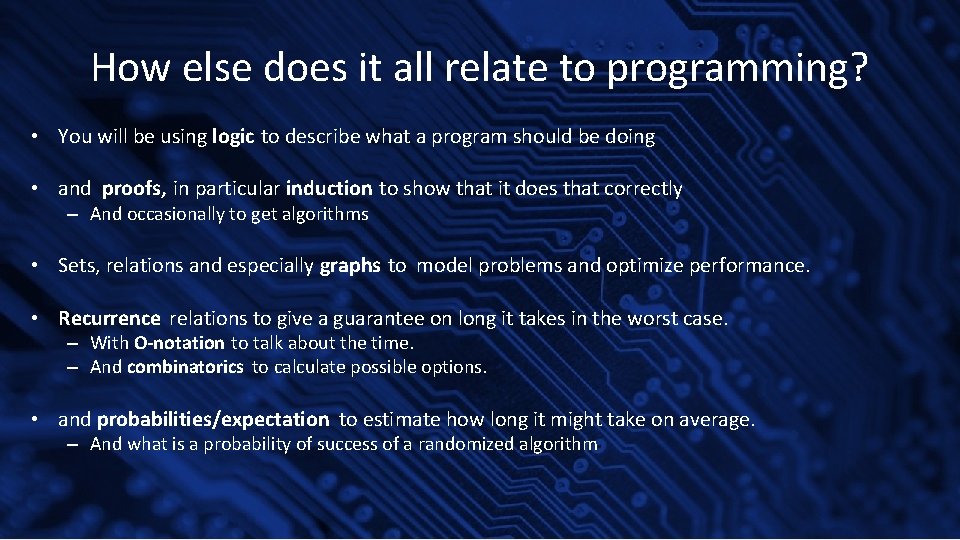 How else does it all relate to programming?

• You will be using logic to describe what a program should be doing

• and proofs, in particular induction to show that it does that correctly
– And occasionally to get algorithms

• Sets, relations and especially graphs to model problems and optimize performance.

• Recurrence relations to give a guarantee on long it takes in the worst case.
– With O-notation to talk about the time.
– And combinatorics to calculate possible options.

• and probabilities/expectation to estimate how long it might take on average.
– And what is a probability of success of a randomized algorithm